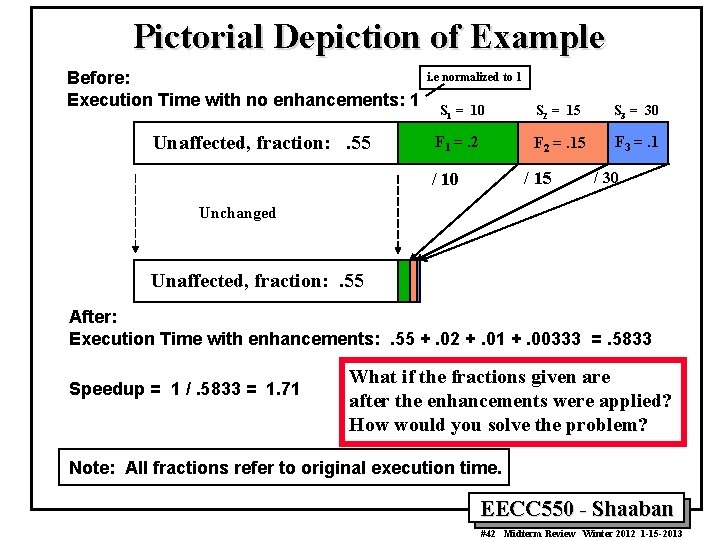 Pictorial Depiction of Example

Before:
Execution Time with no enhancements: 1

i.e normalized to 1

$S_1 = 10$  $S_2 = 15$  $S_3 = 30$

Unaffected, fraction: .55  $F_1 = .2$  $F_2 = .15$  $F_3 = .1$

/ 10  / 15  / 30

Unchanged

Unaffected, fraction: .55

After:
Execution Time with enhancements: .55 + .02 + .01 + .00333 = .5833

Speedup = 1 / .5833 = 1.71

What if the fractions given are after the enhancements were applied? How would you solve the problem?

Note: All fractions refer to original execution time.

EECC550 - Shaaban

#42 Midterm Review Winter 2012 1-15-2013